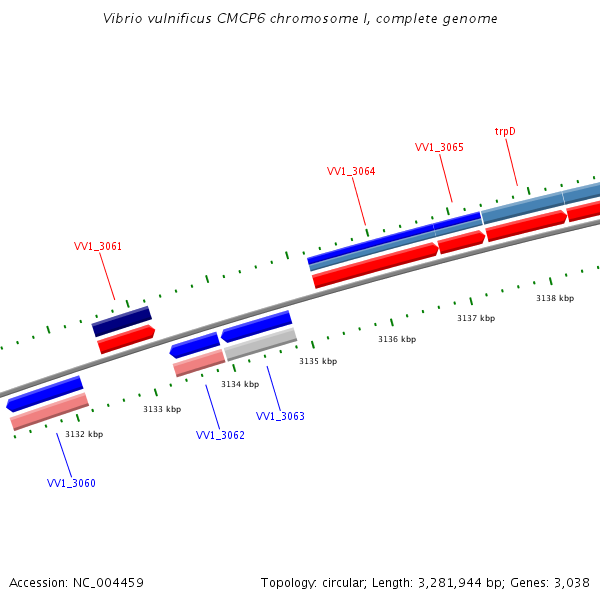 Vibrio vulnificus CMCP6 chromosome I, complete genome

trpD

VV1_3065

VV1_3064

VV1_3061

3138 kbp

3137 kbp

3136 kbp

3135 kbp

3134 kbp

3133 kbp

3132 kbp

VV1_3063

VV1_3062

VV1_3060

Accession: NC_004459

Topology: circular; Length: 3,281,944 bp; Genes: 3,038